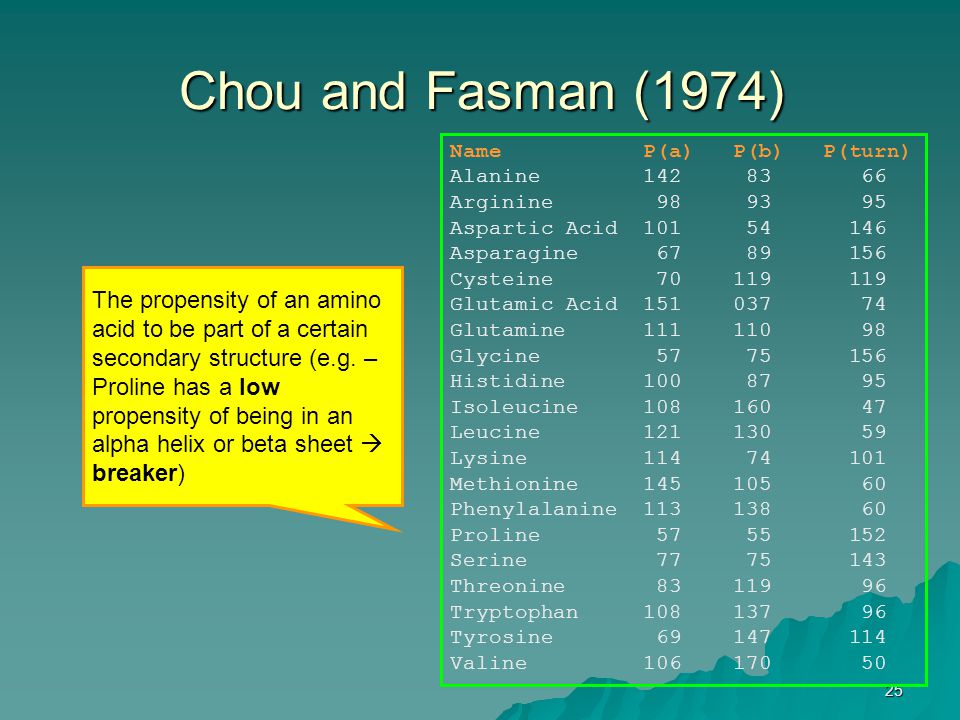 Chou and Fasman (1974)

The propensity of an amino acid to be part of a certain secondary structure (e.g. – Proline has a **low** propensity of being in an alpha helix or beta sheet → **breaker**)

| Name | P(a) | P(b) | P(turn) |
|---|---|---|---|
| Alanine | 142 | 83 | 66 |
| Arginine | 98 | 93 | 95 |
| Aspartic Acid | 101 | 54 | 146 |
| Asparagine | 67 | 89 | 156 |
| Cysteine | 70 | 119 | 119 |
| Glutamic Acid | 151 | 037 | 74 |
| Glutamine | 111 | 110 | 98 |
| Glycine | 57 | 75 | 156 |
| Histidine | 100 | 87 | 95 |
| Isoleucine | 108 | 160 | 47 |
| Leucine | 121 | 130 | 59 |
| Lysine | 114 | 74 | 101 |
| Methionine | 145 | 105 | 60 |
| Phenylalanine | 113 | 138 | 60 |
| Proline | 57 | 55 | 152 |
| Serine | 77 | 75 | 143 |
| Threonine | 83 | 119 | 96 |
| Tryptophan | 108 | 137 | 96 |
| Tyrosine | 69 | 147 | 114 |
| Valine | 106 | 170 | 50 |

25